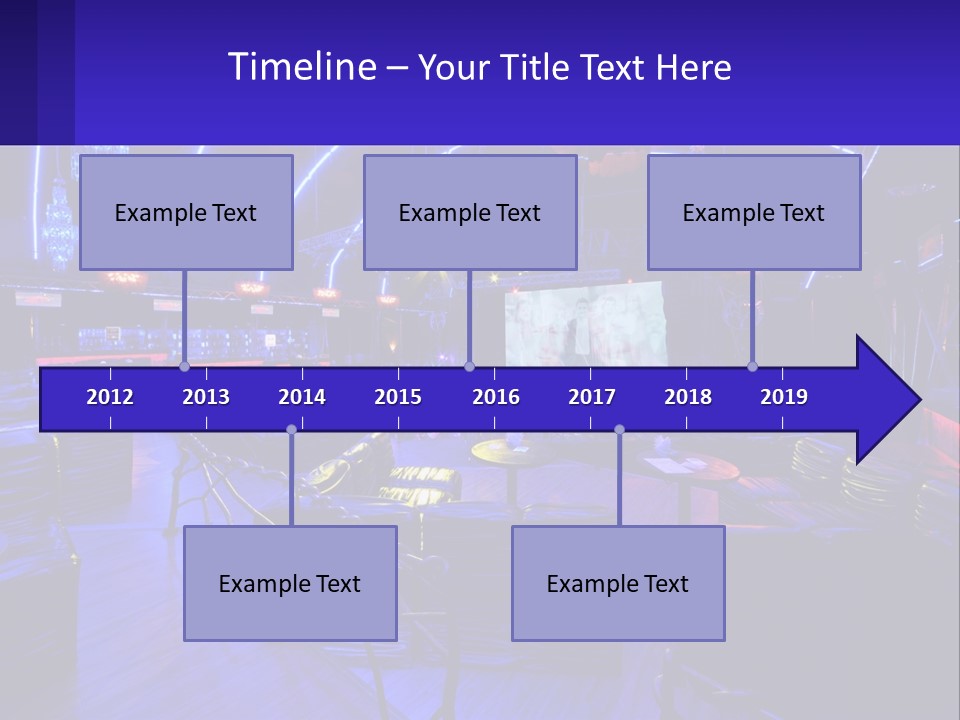 Timeline – Your Title Text Here

Example Text

Example Text

Example Text

2012 2013 2014 2015 2016 2017 2018 2019

Example Text

Example Text